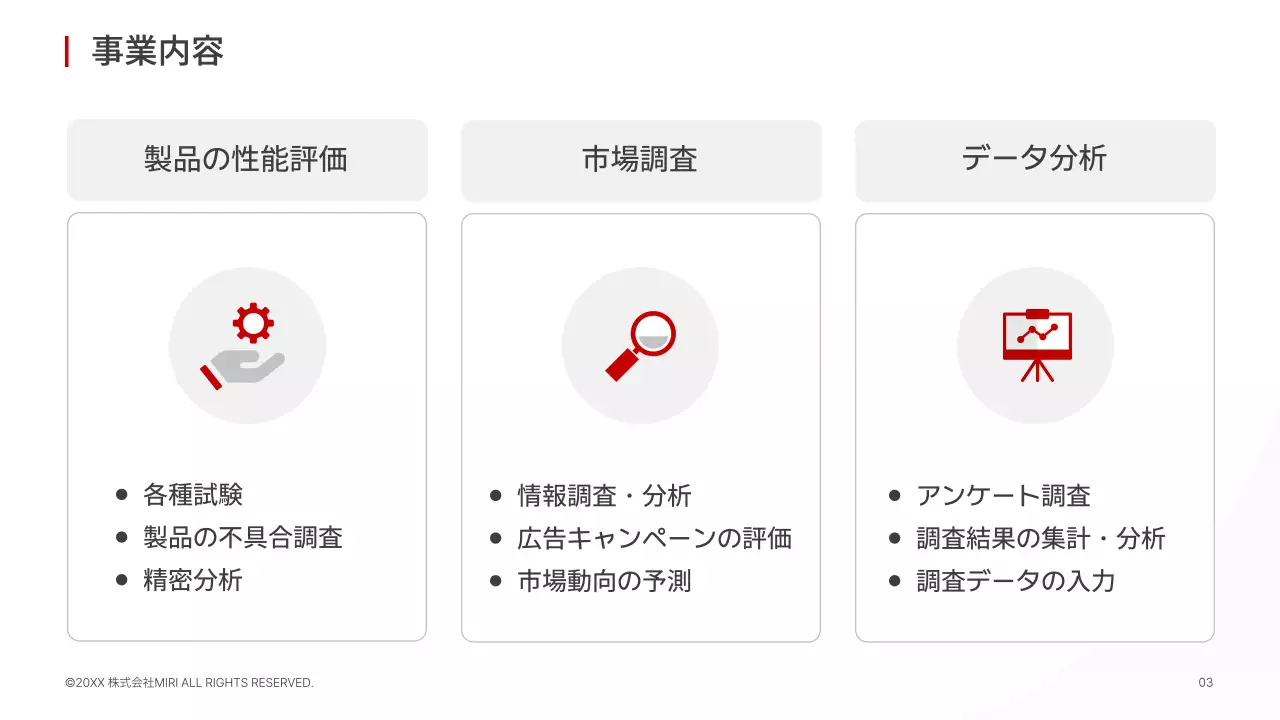 事業内容

製品の性能評価

- 各種試験
- 製品の不具合調査
- 精密分析

市場調査

- 情報調査・分析
- 広告キャンペーンの評価
- 市場動向の予測

データ分析

- アンケート調査
- 調査結果の集計・分析
- 調査データの入力

©20XX 株式会社MIRI ALL RIGHTS RESERVED.

03